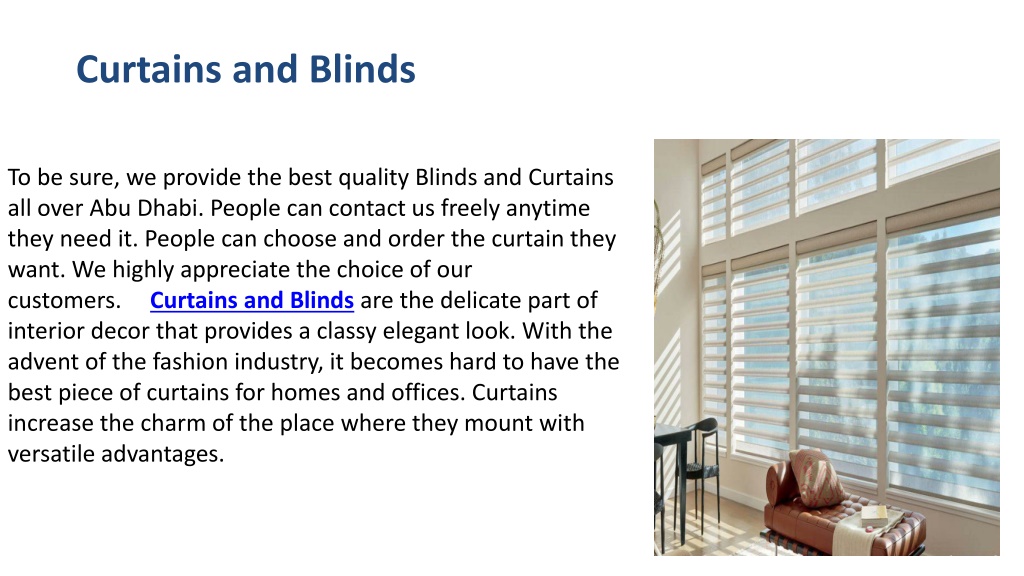 Curtains and Blinds

To be sure, we provide the best quality Blinds and Curtains all over Abu Dhabi. People can contact us freely anytime they need it. People can choose and order the curtain they want. We highly appreciate the choice of our customers. Curtains and Blinds are the delicate part of interior decor that provides a classy elegant look. With the advent of the fashion industry, it becomes hard to have the best piece of curtains for homes and offices. Curtains increase the charm of the place where they mount with versatile advantages.